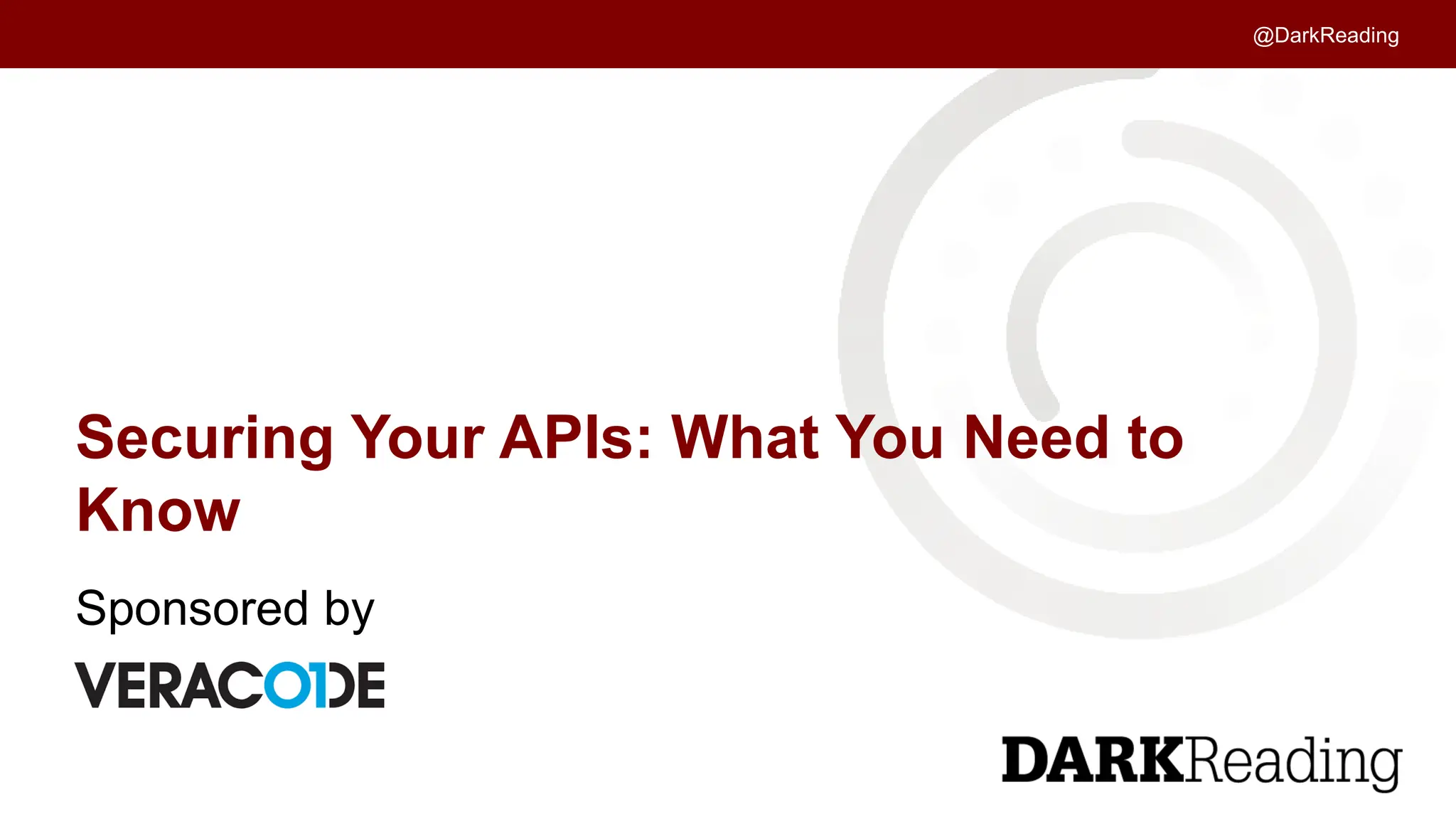 @DarkReading

Securing Your APIs: What You Need to Know

Sponsored by

VERACODE

DARKReading